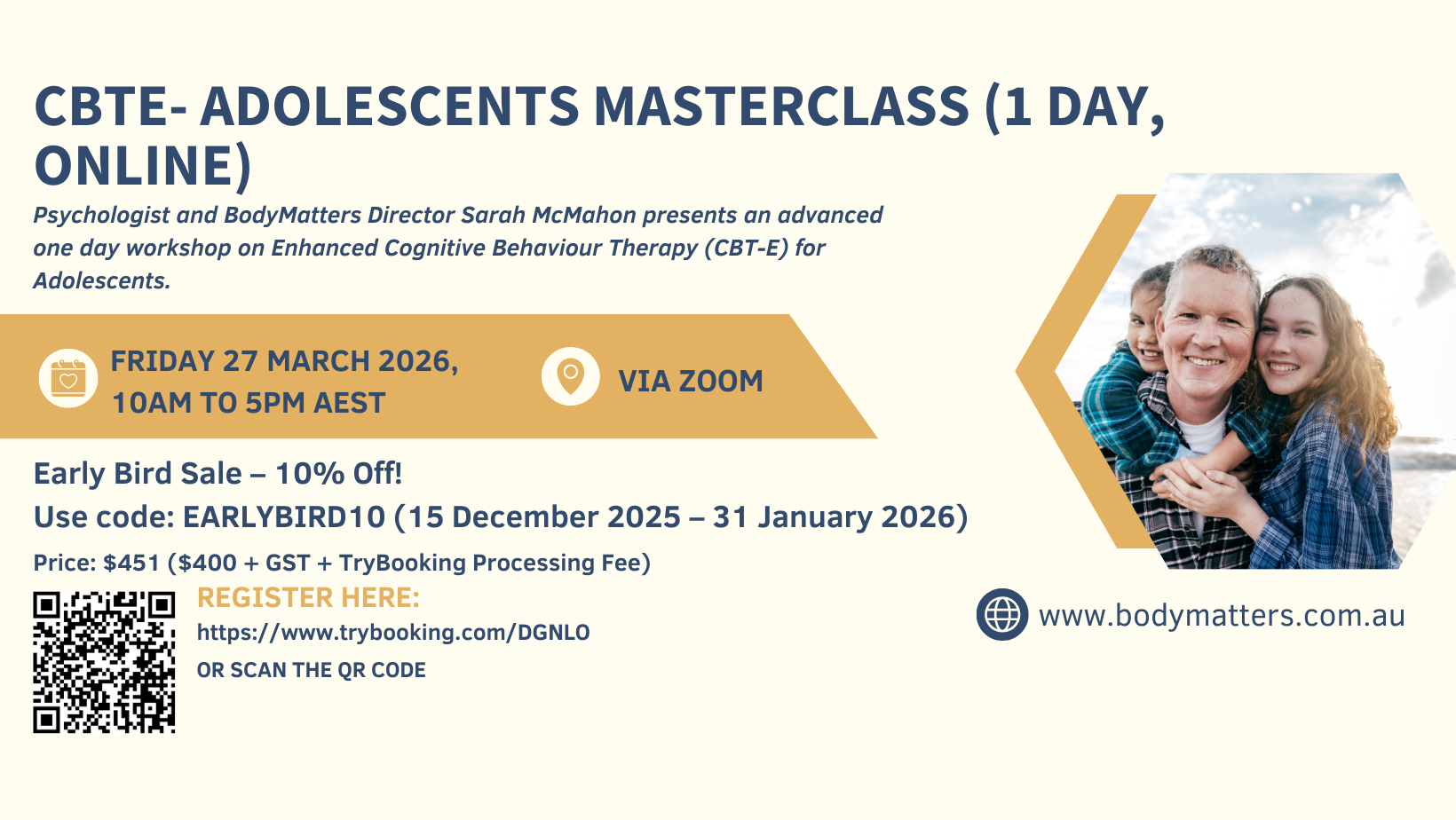 CBTE- ADOLESCENTS MASTERCLASS (1 DAY, ONLINE)

Psychologist and BodyMatters Director Sarah McMahon presents an advanced one day workshop on Enhanced Cognitive Behaviour Therapy (CBT-E) for Adolescents.

FRIDAY 27 MARCH 2026, 10AM TO 5PM AEST

VIA ZOOM

Early Bird Sale – 10% Off!

Use code: EARLYBIRD10 (15 December 2025 – 31 January 2026)

Price: $451 ($400 + GST + TryBooking Processing Fee)

REGISTER HERE:

https://www.trybooking.com/DGNLO

OR SCAN THE QR CODE

www.bodymatters.com.au